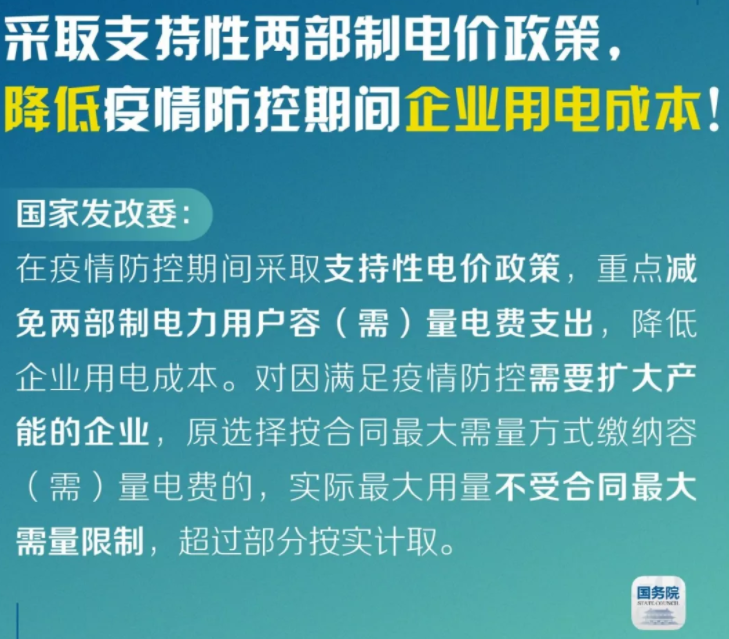 采取支持性两部制电价政策，
降低疫情防控期间企业用电成本！

国家发改委：

在疫情防控期间采取支持性电价政策，重点减免两部制电力用户容（需）量电费支出，降低企业用电成本。对因满足疫情防控需要扩大产能的企业，原选择按合同最大需量方式缴纳容（需）量电费的，实际最大用量不受合同最大需量限制，超过部分按实计取。

国务院
STATE COUNCIL